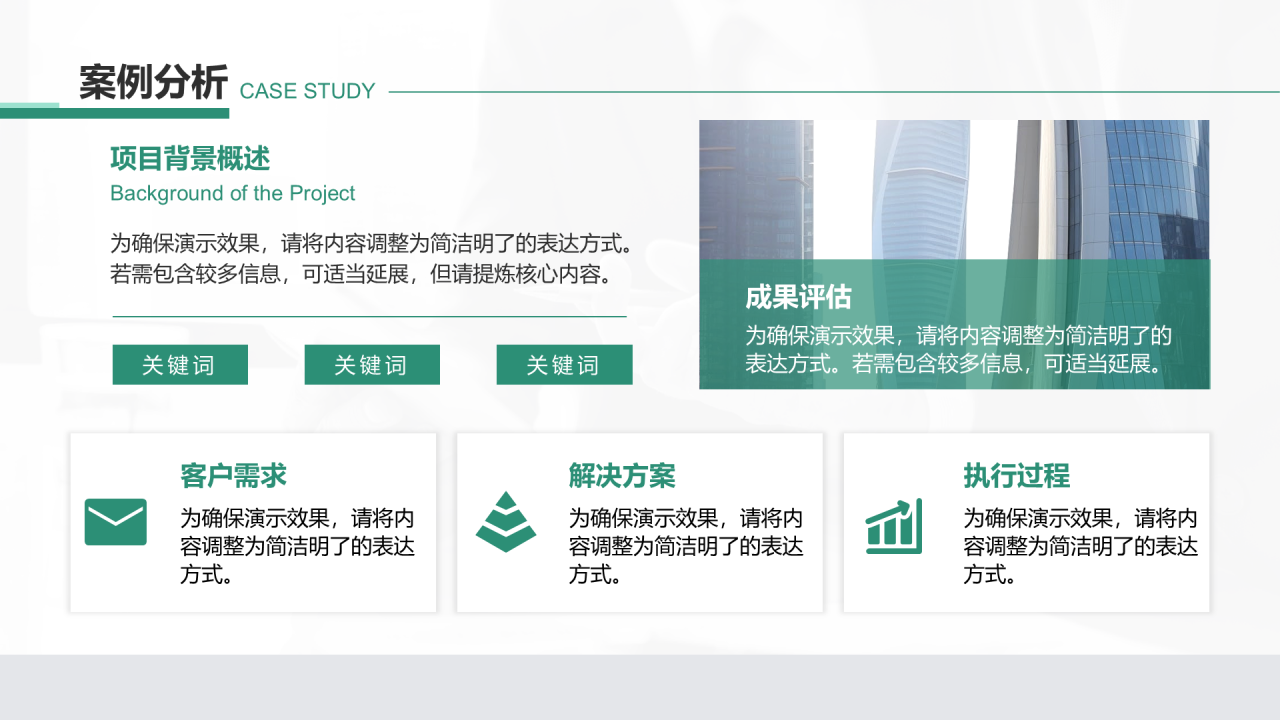 案例分析 CASE STUDY

项目背景概述
Background of the Project

为确保演示效果，请将内容调整为简洁明了的表达方式。若需包含较多信息，可适当延展，但请提炼核心内容。

关键词 关键词 关键词

成果评估
为确保演示效果，请将内容调整为简洁明了的表达方式。若需包含较多信息，可适当延展。

客户需求
为确保演示效果，请将内容调整为简洁明了的表达方式。

解决方案
为确保演示效果，请将内容调整为简洁明了的表达方式。

执行过程
为确保演示效果，请将内容调整为简洁明了的表达方式。